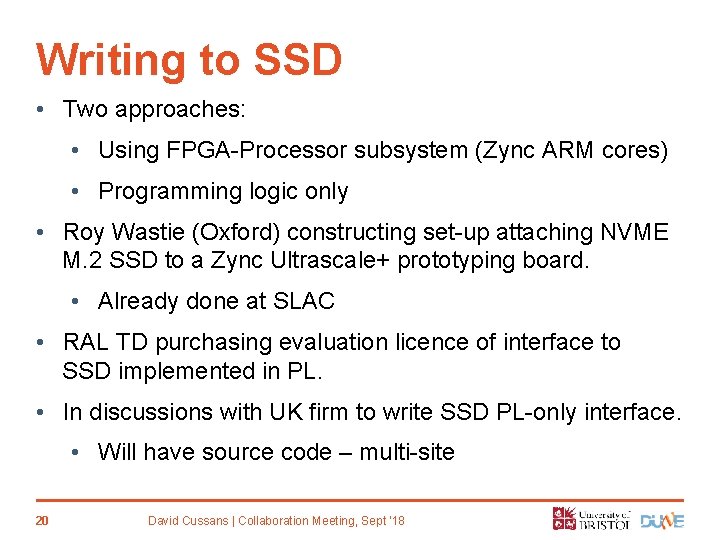 Writing to SSD

• Two approaches:
  • Using FPGA-Processor subsystem (Zync ARM cores)
  • Programming logic only
• Roy Wastie (Oxford) constructing set-up attaching NVME M.2 SSD to a Zync Ultrascale+ prototyping board.
  • Already done at SLAC
• RAL TD purchasing evaluation licence of interface to SSD implemented in PL.
• In discussions with UK firm to write SSD PL-only interface.
  • Will have source code – multi-site

20 David Cussans | Collaboration Meeting, Sept '18

University of BRISTOL DUNE